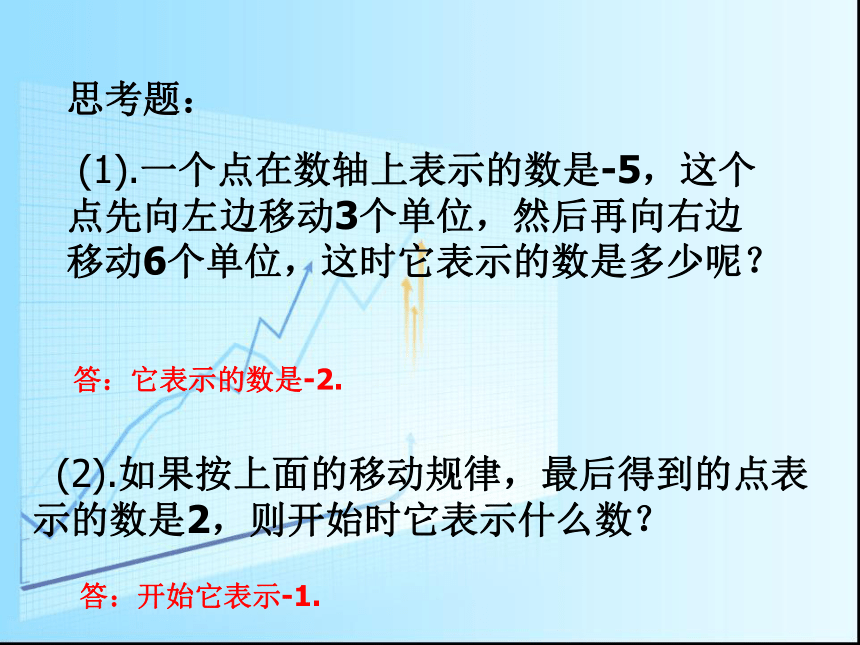 思考题：

(1).一个点在数轴上表示的数是-5，这个点先向左边移动3个单位，然后再向右边移动6个单位，这时它表示的数是多少呢？

答：它表示的数是-2.

(2).如果按上面的移动规律，最后得到的点表示的数是2，则开始时它表示什么数?

答：开始它表示-1.